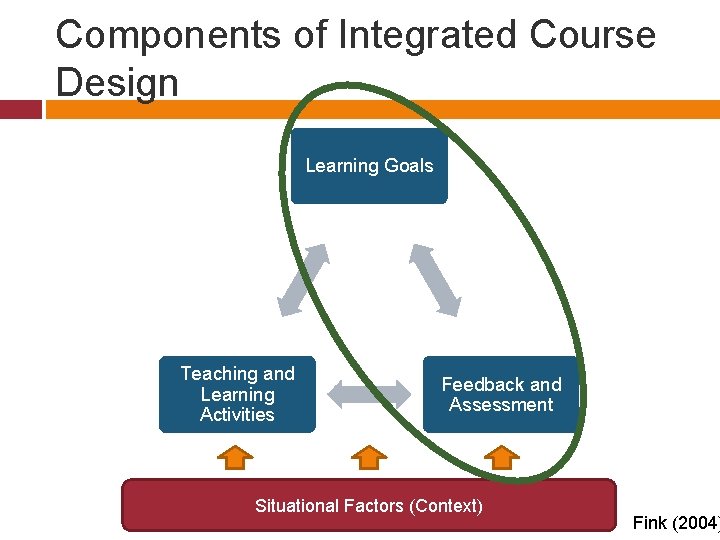 Components of Integrated Course Design

Learning Goals

Teaching and Learning Activities

Feedback and Assessment

Situational Factors (Context)

Fink (2004)